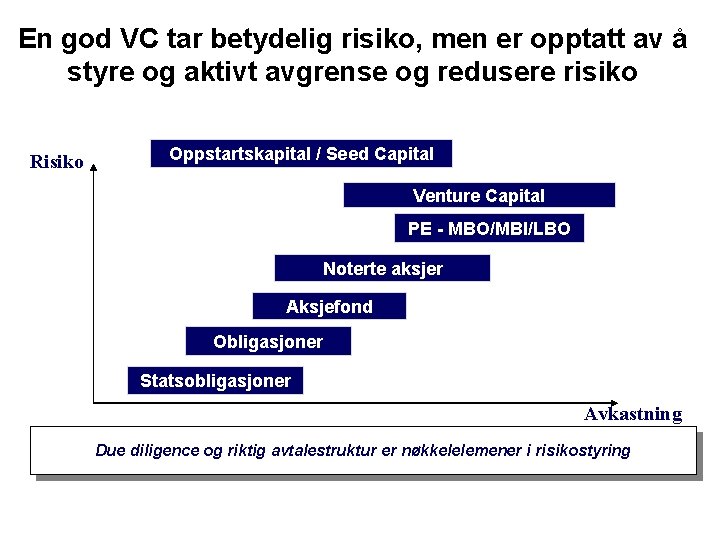 En god VC tar betydelig risiko, men er opptatt av å styre og aktivt avgrense og redusere risiko

Risiko

Oppstartskapital / Seed Capital

Venture Capital

PE - MBO/MBI/LBO

Noterte aksjer

Aksjefond

Obligasjoner

Statsobligasjoner

Avkastning

Due diligence og riktig avtalestruktur er nøkkelelemener i risikostyring